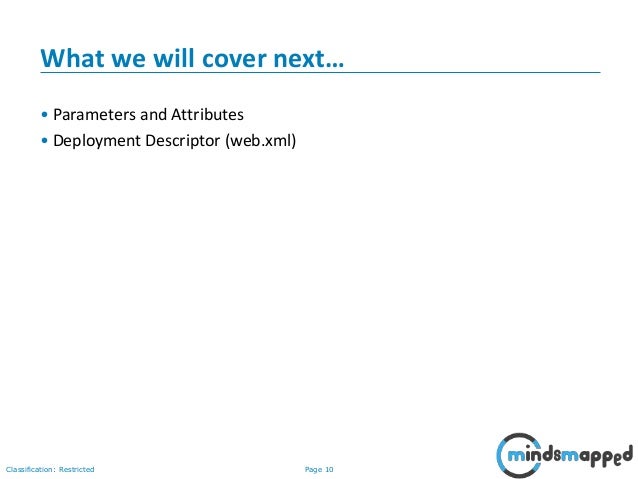 What we will cover next…

• Parameters and Attributes
• Deployment Descriptor (web.xml)

Classification: Restricted

Page 10

mindsmapped